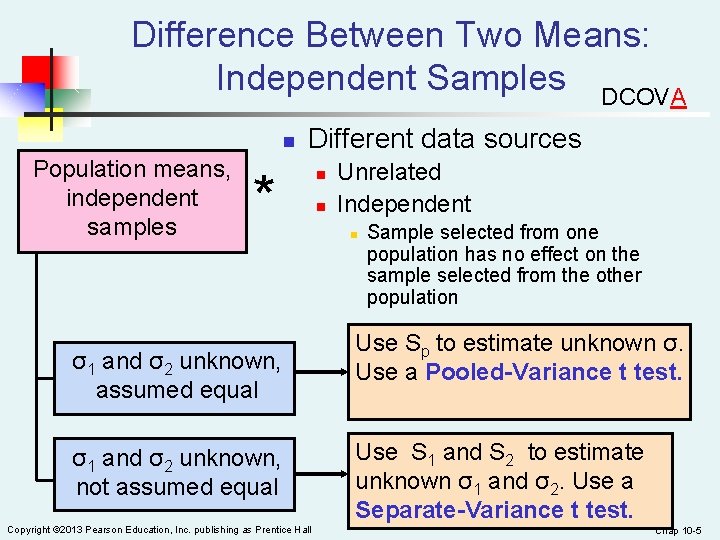 Difference Between Two Means: Independent Samples

DCOVA

Population means, independent samples

*

Different data sources

Unrelated

Independent

Sample selected from one population has no effect on the sample selected from the other population

$\sigma_1$ and $\sigma_2$ unknown, assumed equal

Use $S_p$ to estimate unknown $\sigma$. Use a Pooled-Variance t test.

$\sigma_1$ and $\sigma_2$ unknown, not assumed equal

Use $S_1$ and $S_2$ to estimate unknown $\sigma_1$ and $\sigma_2$. Use a Separate-Variance t test.

Copyright ©2013 Pearson Education, Inc. publishing as Prentice Hall

Chap 10-5